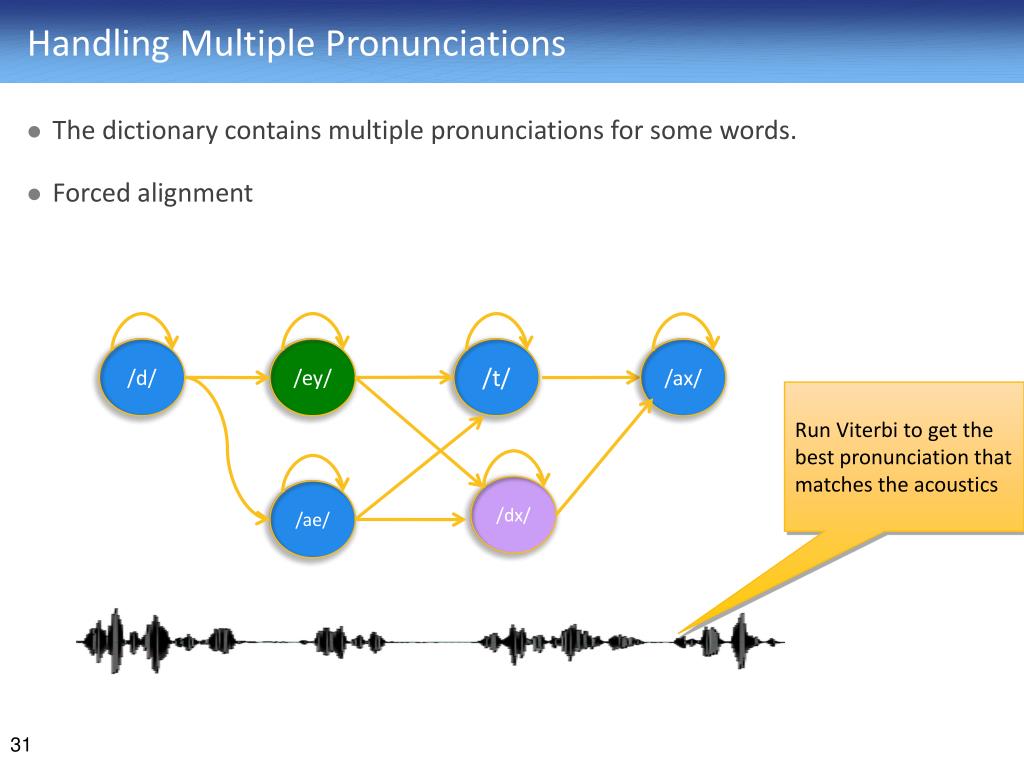 Handling Multiple Pronunciations

● The dictionary contains multiple pronunciations for some words.

● Forced alignment

/d/

/ey/

/t/

/ax/

/ae/

/dx/

Run Viterbi to get the best pronunciation that matches the acoustics

31